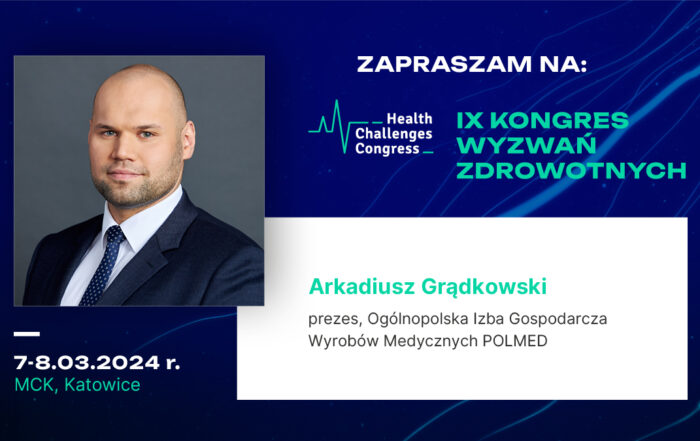 ZAPRASZAM NA:

Health Challenges Congress

IX KONGRES WYZWAŃ ZDROWOTNYCH

Arkadiusz Grądkowski

prezes, Ogólnopolska Izba Gospodarcza Wyrobów Medycznych POLMED

7-8.03.2024 r.
MCK, Katowice